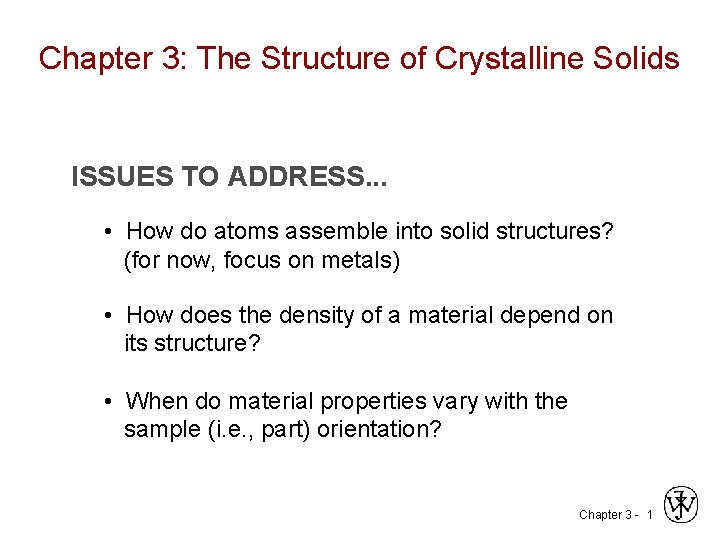 Chapter 3: The Structure of Crystalline Solids

ISSUES TO ADDRESS...

• How do atoms assemble into solid structures? (for now, focus on metals)

• How does the density of a material depend on its structure?

• When do material properties vary with the sample (i.e., part) orientation?

Chapter 3 - 1